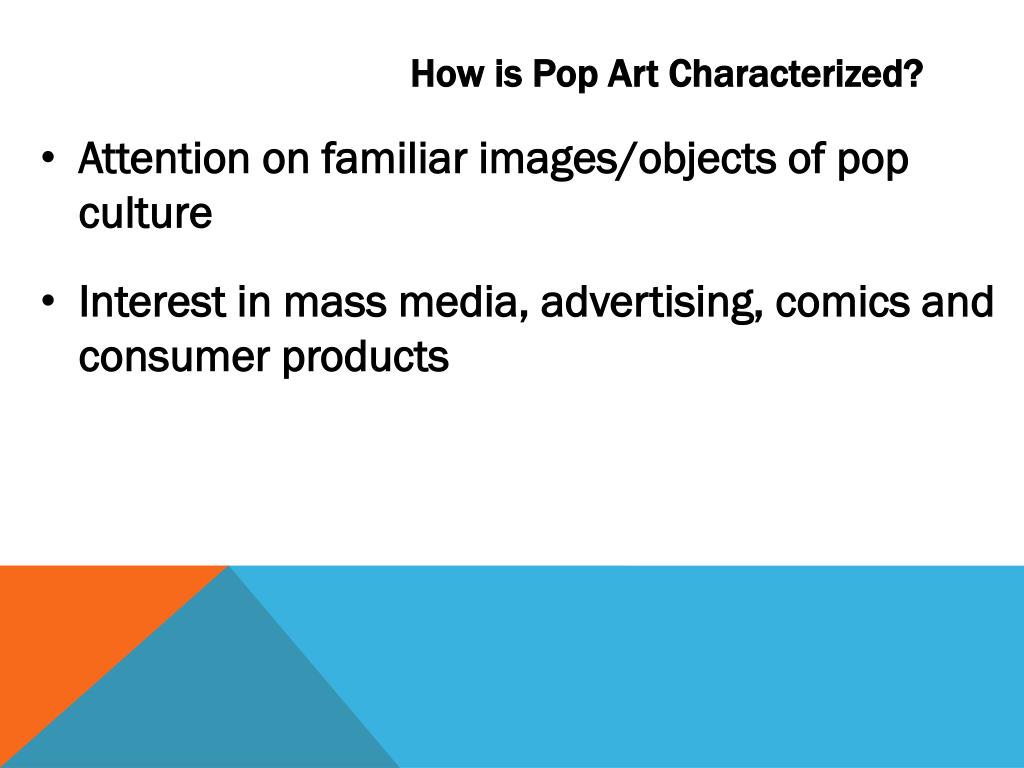 How is Pop Art Characterized?

• Attention on familiar images/objects of pop culture

• Interest in mass media, advertising, comics and consumer products